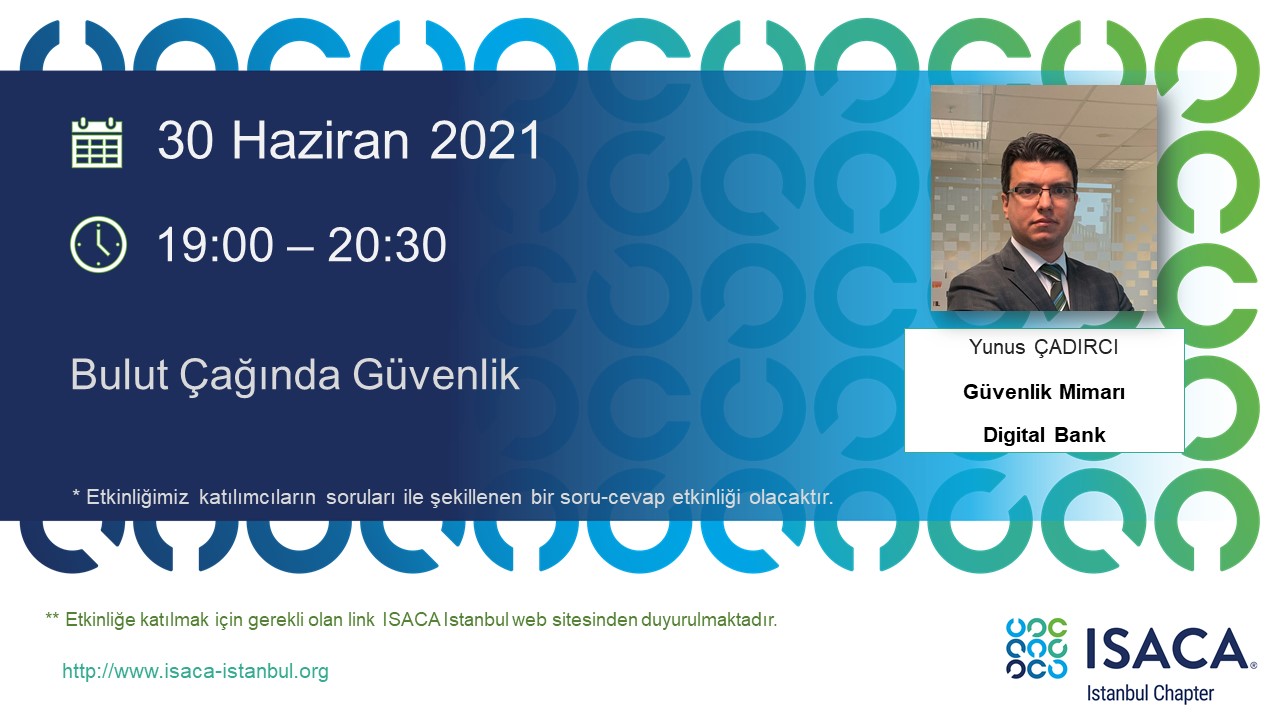 30 Haziran 2021

19:00 – 20:30

Bulut Çağında Güvenlik

Yunus ÇADIRCI

Güvenlik Mimarı

Digital Bank

* Etkinliğimiz katılımcıların soruları ile şekillenen bir soru-cevap etkinliği olacaktır.

** Etkinliğe katılmak için gerekli olan link ISACA Istanbul web sitesinden duyurulmaktadır.

http://www.isaca-istanbul.org

ISACA®
Istanbul Chapter